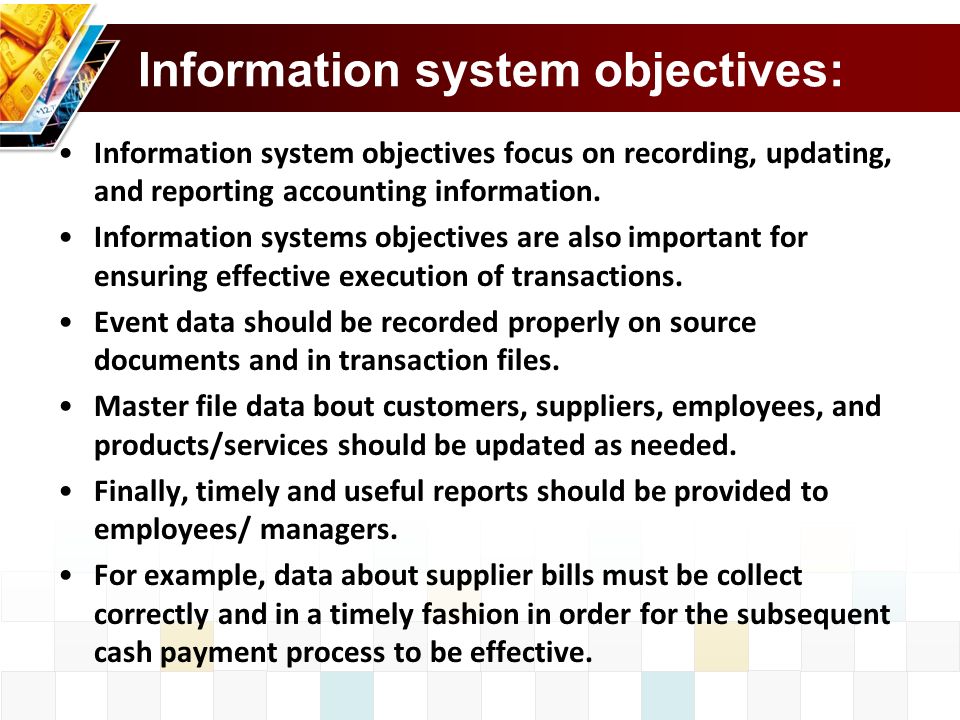 Information system objectives:

• Information system objectives focus on recording, updating, and reporting accounting information.
• Information systems objectives are also important for ensuring effective execution of transactions.
• Event data should be recorded properly on source documents and in transaction files.
• Master file data bout customers, suppliers, employees, and products/services should be updated as needed.
• Finally, timely and useful reports should be provided to employees/ managers.
• For example, data about supplier bills must be collect correctly and in a timely fashion in order for the subsequent cash payment process to be effective.